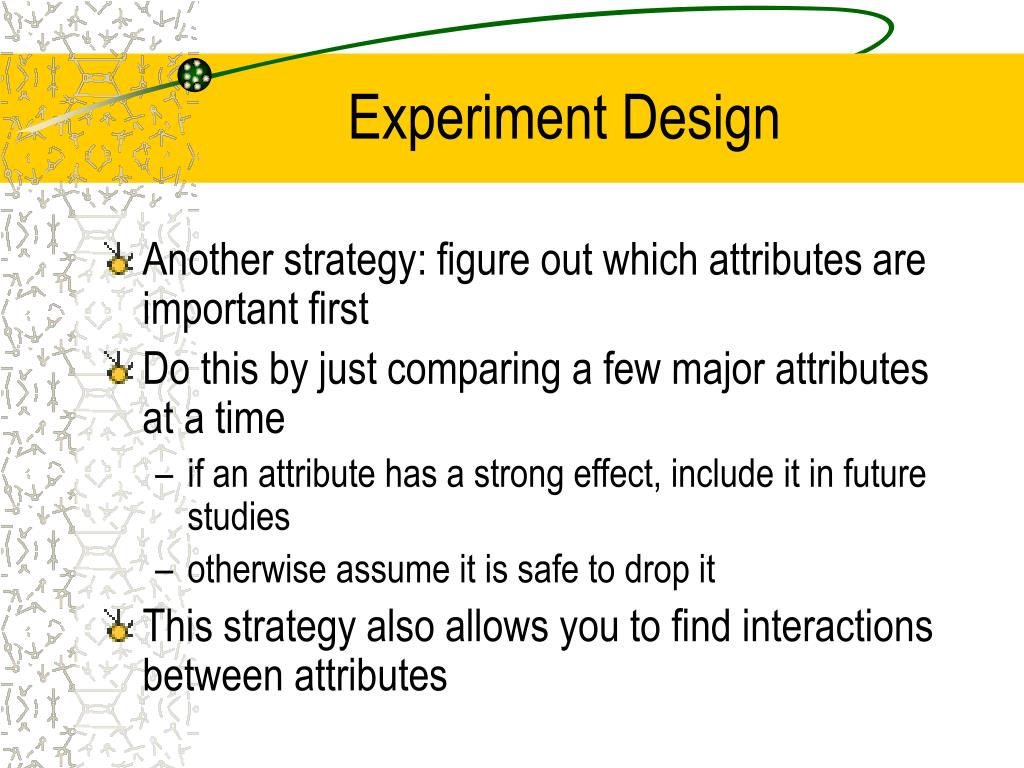 Experiment Design

Another strategy: figure out which attributes are important first

Do this by just comparing a few major attributes at a time

– if an attribute has a strong effect, include it in future studies

– otherwise assume it is safe to drop it

This strategy also allows you to find interactions between attributes